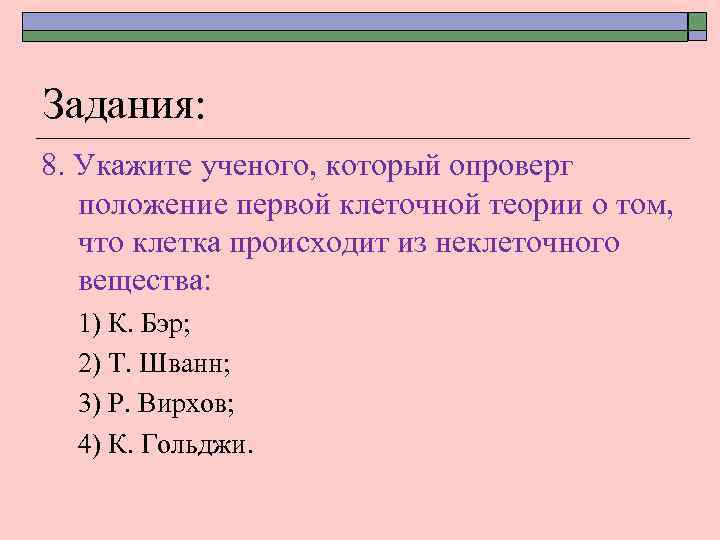 Задания:

8. Укажите ученого, который опроверг положение первой клеточной теории о том, что клетка происходит из неклеточного вещества:

1) К. Бэр;

2) Т. Шванн;

3) Р. Вирхов;

4) К. Гольджи.